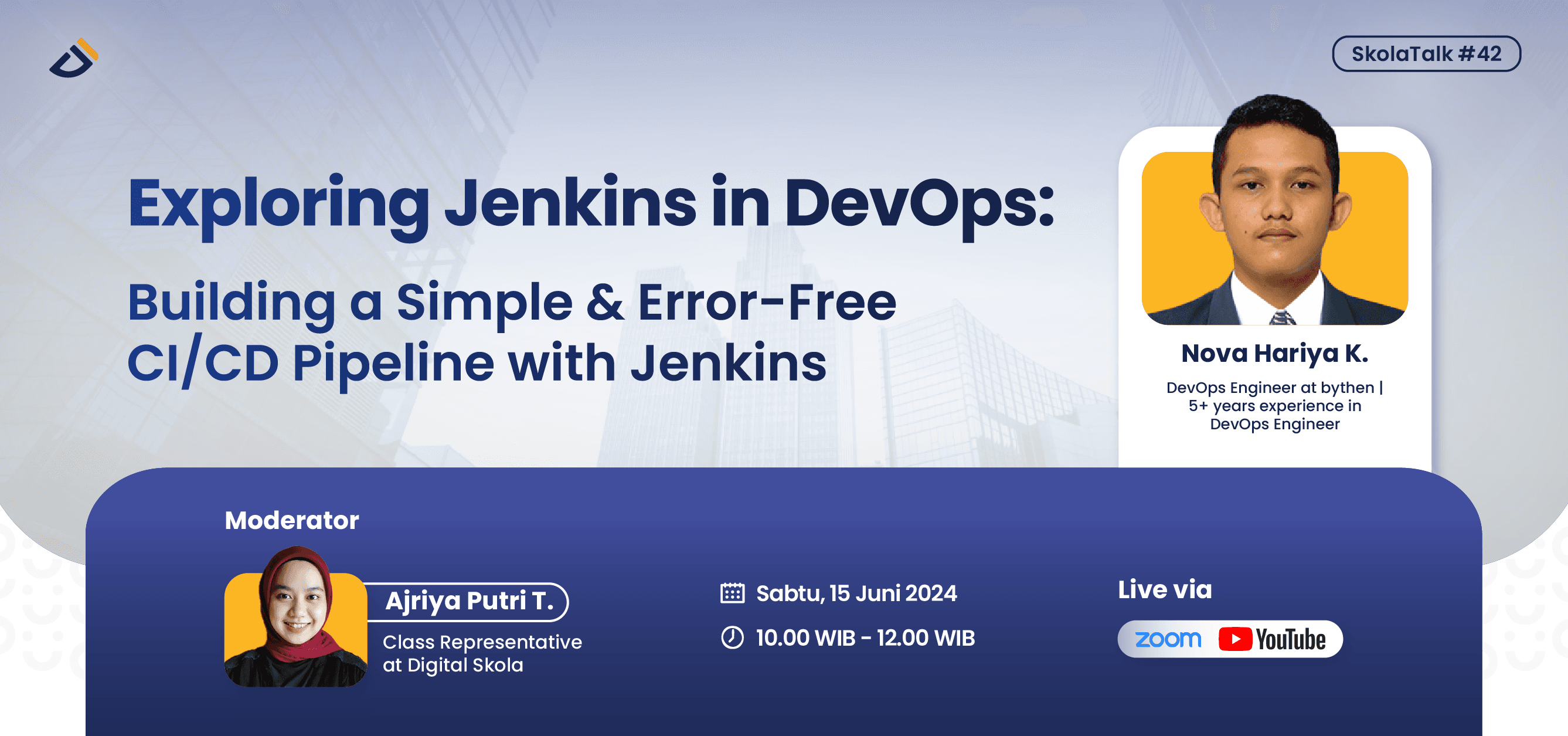 SkolaTalk #42

Exploring Jenkins in DevOps:

Building a Simple & Error-Free CI/CD Pipeline with Jenkins

Nova Hariya K.

DevOps Engineer at bythen | 5+ years experience in DevOps Engineer

Moderator

Ajriya Putri T.

Class Representative at Digital Skola

Sabtu, 15 Juni 2024

10.00 WIB - 12.00 WIB

Live via

zoom YouTube